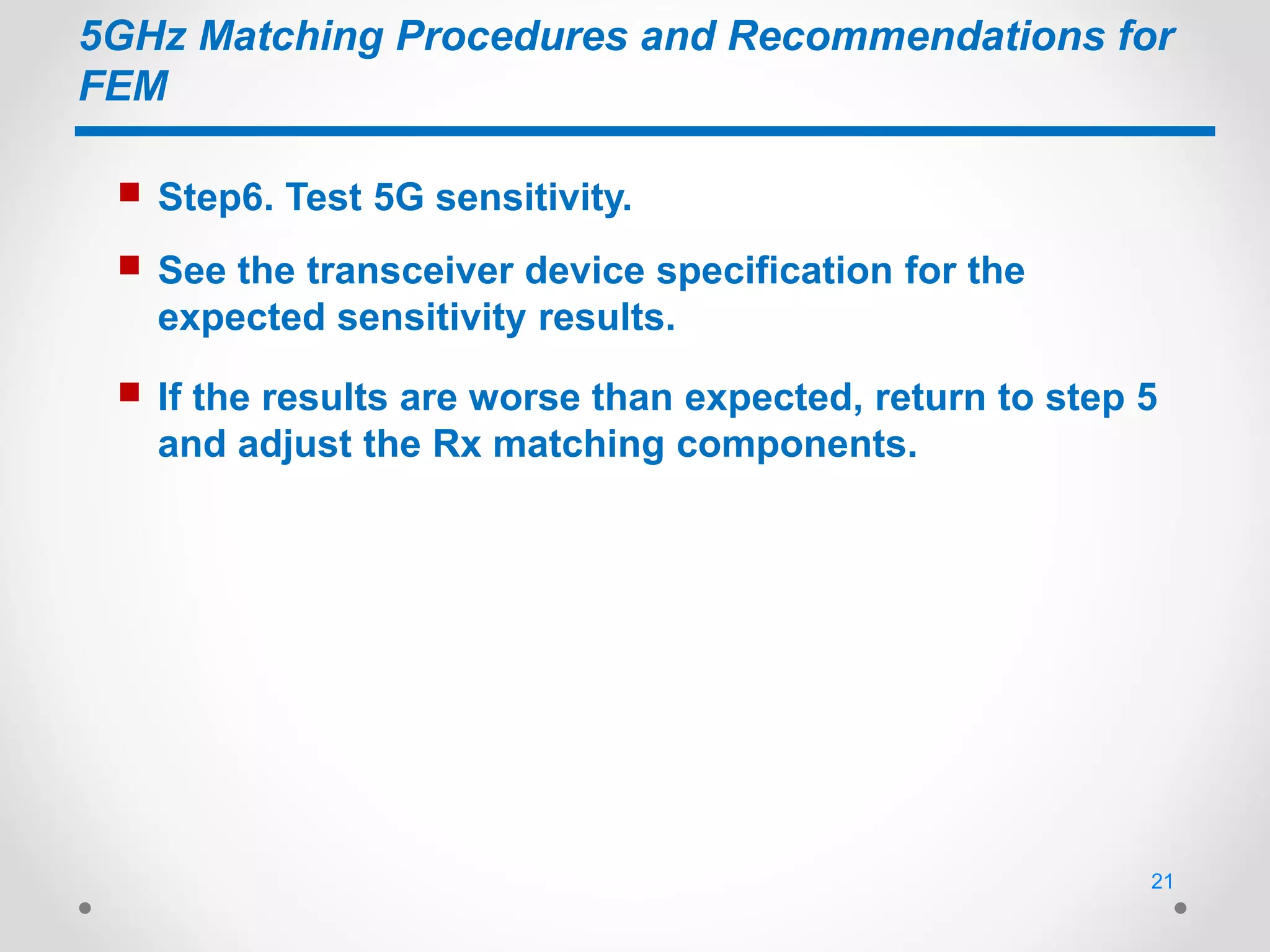 5GHz Matching Procedures and Recommendations for FEM

Step6. Test 5G sensitivity.

See the transceiver device specification for the expected sensitivity results.

If the results are worse than expected, return to step 5 and adjust the Rx matching components.

21